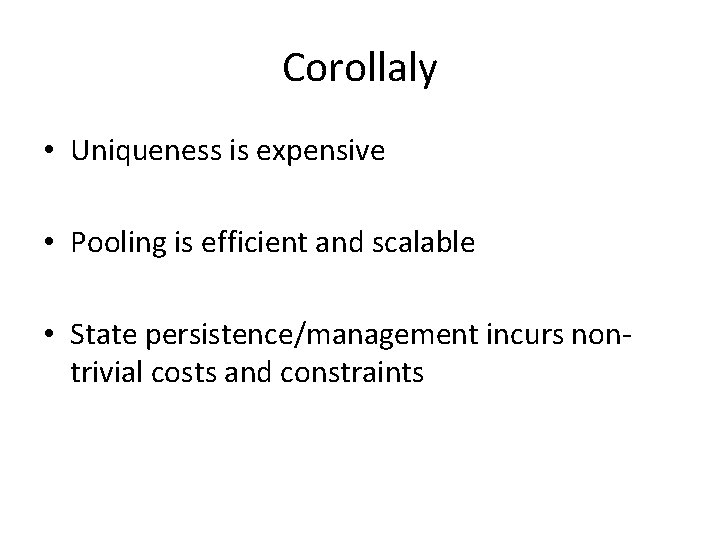 Corollaly

• Uniqueness is expensive

• Pooling is efficient and scalable

• State persistence/management incurs non-trivial costs and constraints